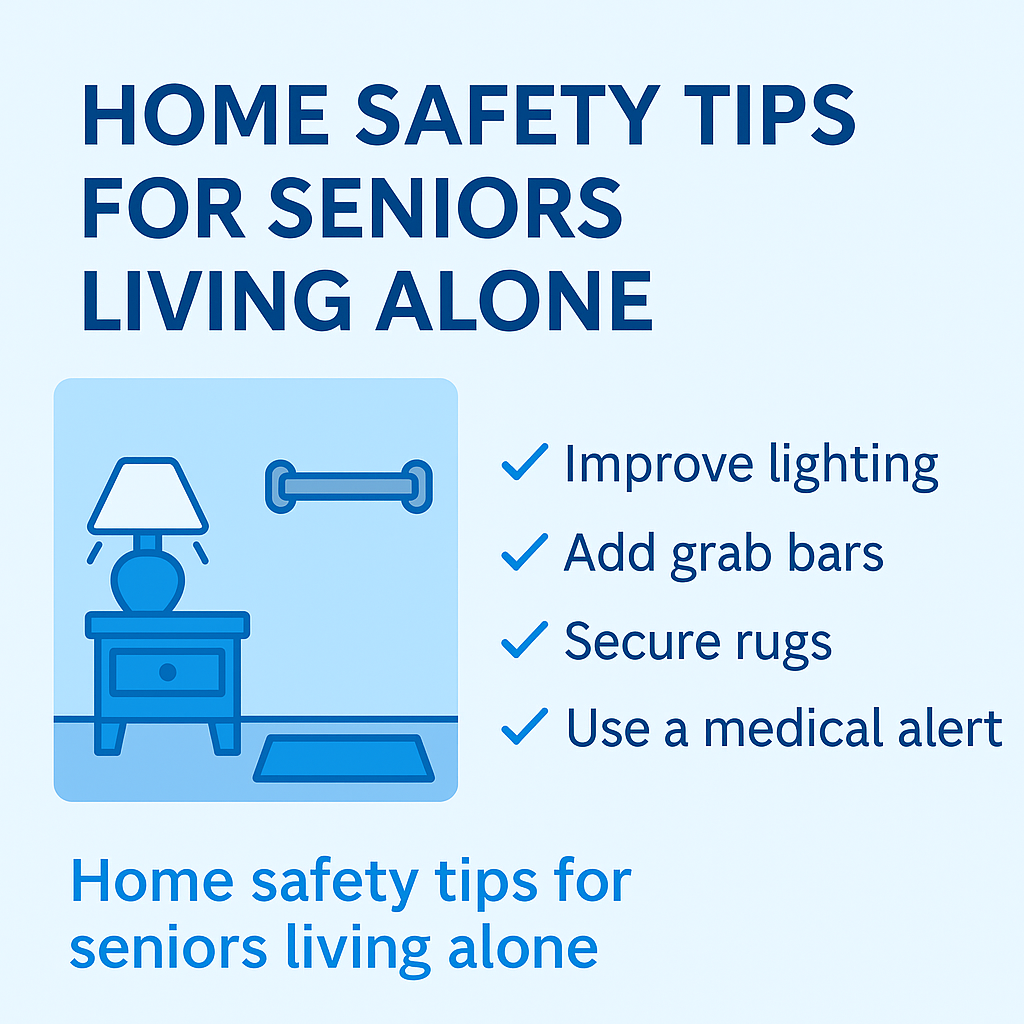 HOME SAFETY TIPS FOR SENIORS LIVING ALONE

✓ Improve lighting
✓ Add grab bars
✓ Secure rugs
✓ Use a medical alert

Home safety tips for seniors living alone